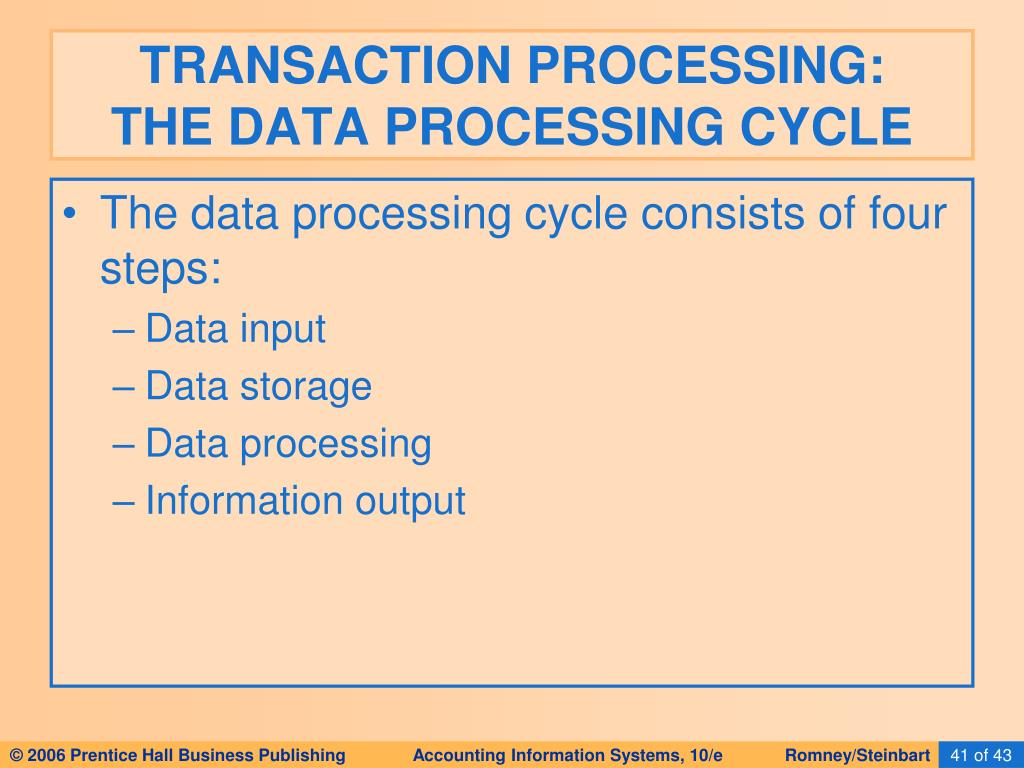 TRANSACTION PROCESSING: THE DATA PROCESSING CYCLE

• The data processing cycle consists of four steps:
– Data input
– Data storage
– Data processing
– Information output

© 2006 Prentice Hall Business Publishing Accounting Information Systems, 10/e Romney/Steinbart 41 of 43